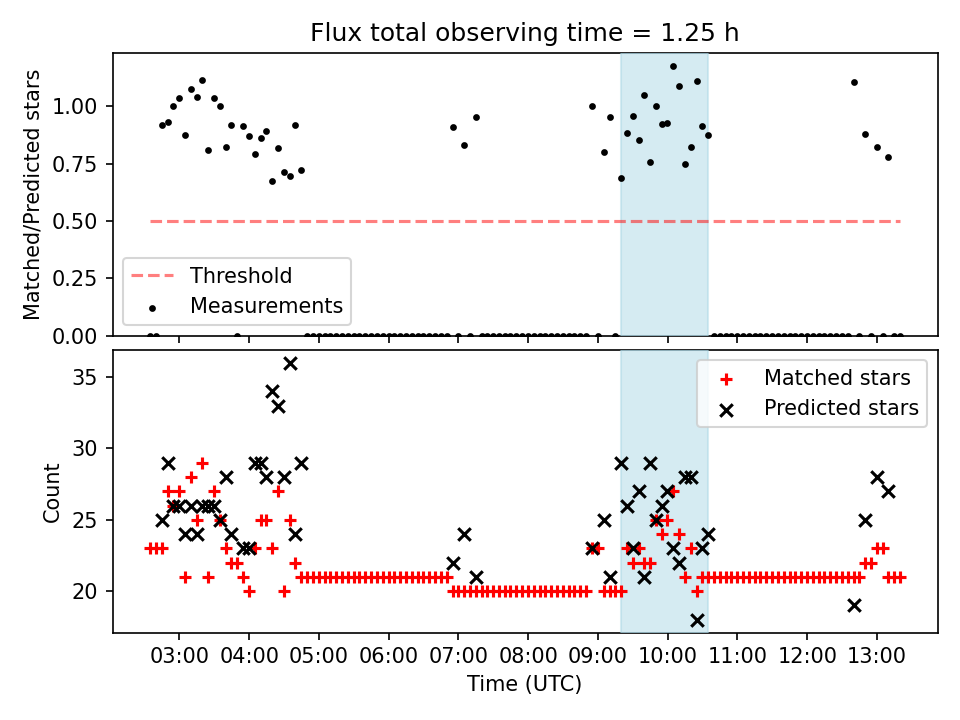 Flux total observing time = 1.25 h

Matched/Predicted stars

1.00
0.75
0.50
0.25
0.00

Threshold
Measurements

Count

35
30
25
20

Matched stars
Predicted stars

03:00 04:00 05:00 06:00 07:00 08:00 09:00 10:00 11:00 12:00 13:00

Time (UTC)